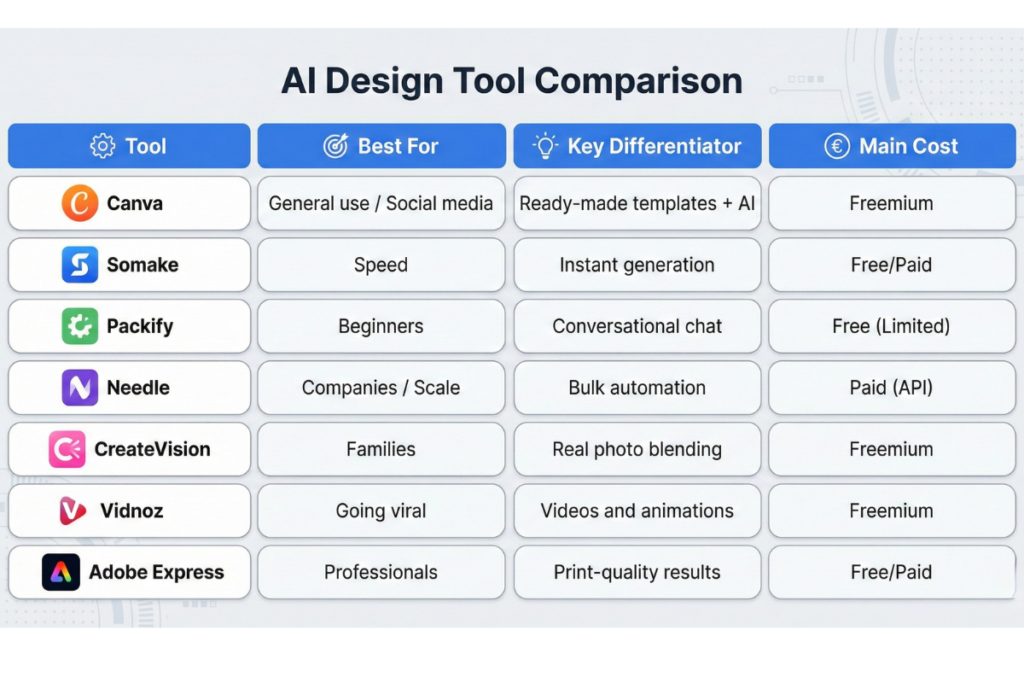 AI Design Tool Comparison

| Tool | Best For | Key Differentiator | Main Cost |
|---|---|---|---|
| Canva | General use / Social media | Ready-made templates + AI | Freemium |
| Somake | Speed | Instant generation | Free/Paid |
| Packify | Beginners | Conversational chat | Free (Limited) |
| Needle | Companies / Scale | Bulk automation | Paid (API) |
| CreateVision | Families | Real photo blending | Freemium |
| Vidnoz | Going viral | Videos and animations | Freemium |
| Adobe Express | Professionals | Print-quality results | Free/Paid |